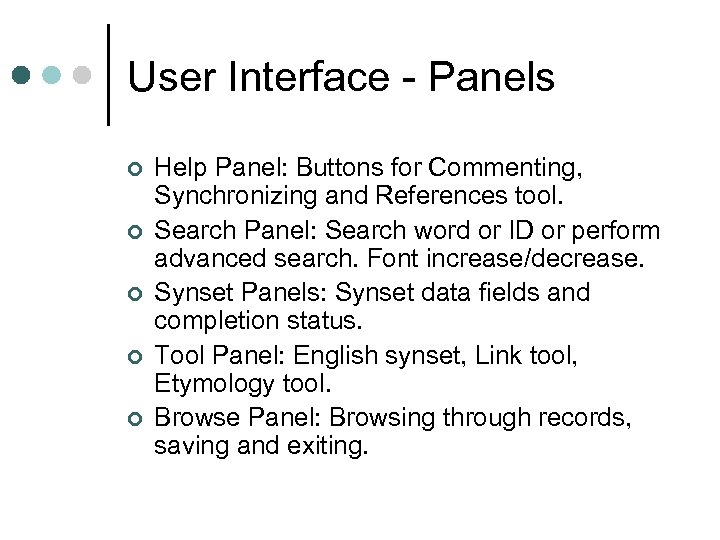 User Interface - Panels

Help Panel: Buttons for Commenting, Synchronizing and References tool.

Search Panel: Search word or ID or perform advanced search. Font increase/decrease.

Synset Panels: Synset data fields and completion status.

Tool Panel: English synset, Link tool, Etymology tool.

Browse Panel: Browsing through records, saving and exiting.